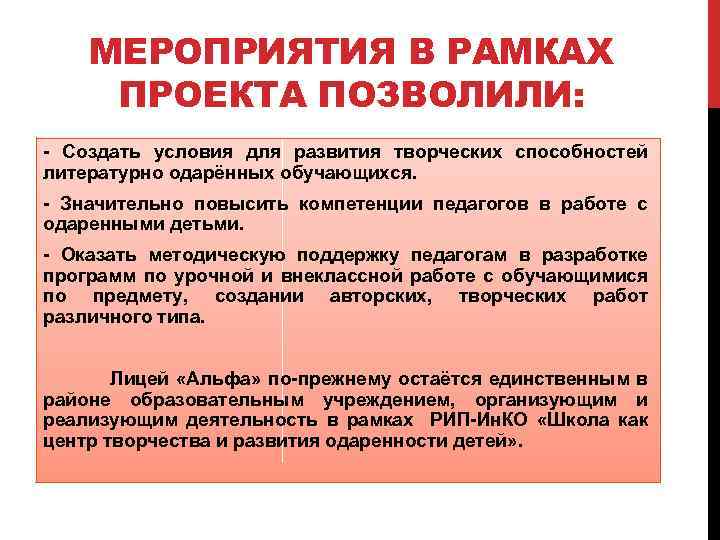 МЕРОПРИЯТИЯ В РАМКАХ ПРОЕКТА ПОЗВОЛИЛИ:

- Создать условия для развития творческих способностей литературно одарённых обучающихся.

- Значительно повысить компетенции педагогов в работе с одаренными детьми.

- Оказать методическую поддержку педагогам в разработке программ по урочной и внеклассной работе с обучающимися по предмету, создании авторских, творческих работ различного типа.

Лицей «Альфа» по-прежнему остаётся единственным в районе образовательным учреждением, организующим и реализующим деятельность в рамках РИП-ИнКО «Школа как центр творчества и развития одаренности детей».